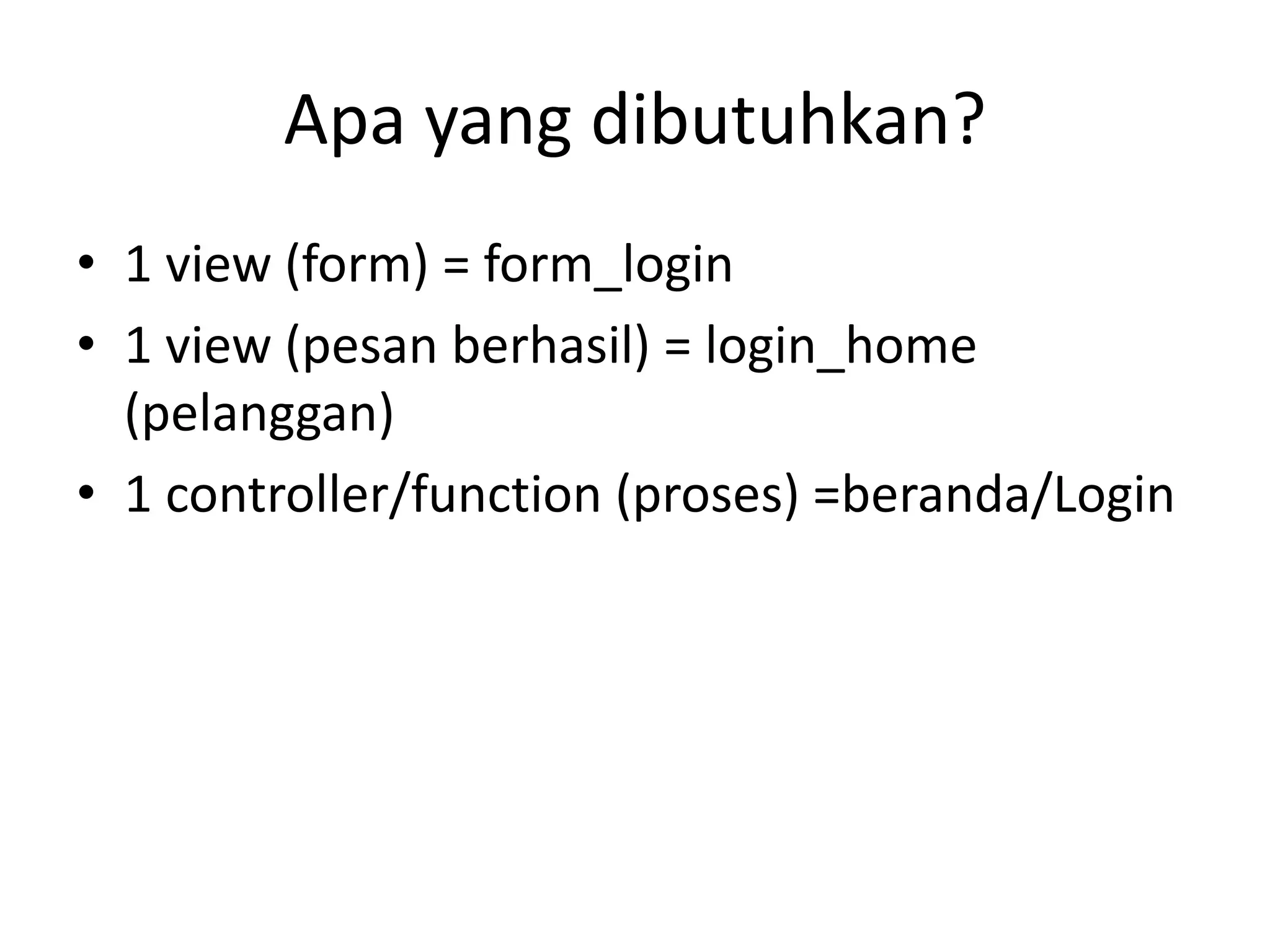 Apa yang dibutuhkan?

• 1 view (form) = form_login
• 1 view (pesan berhasil) = login_home (pelanggan)
• 1 controller/function (proses) =beranda/Login